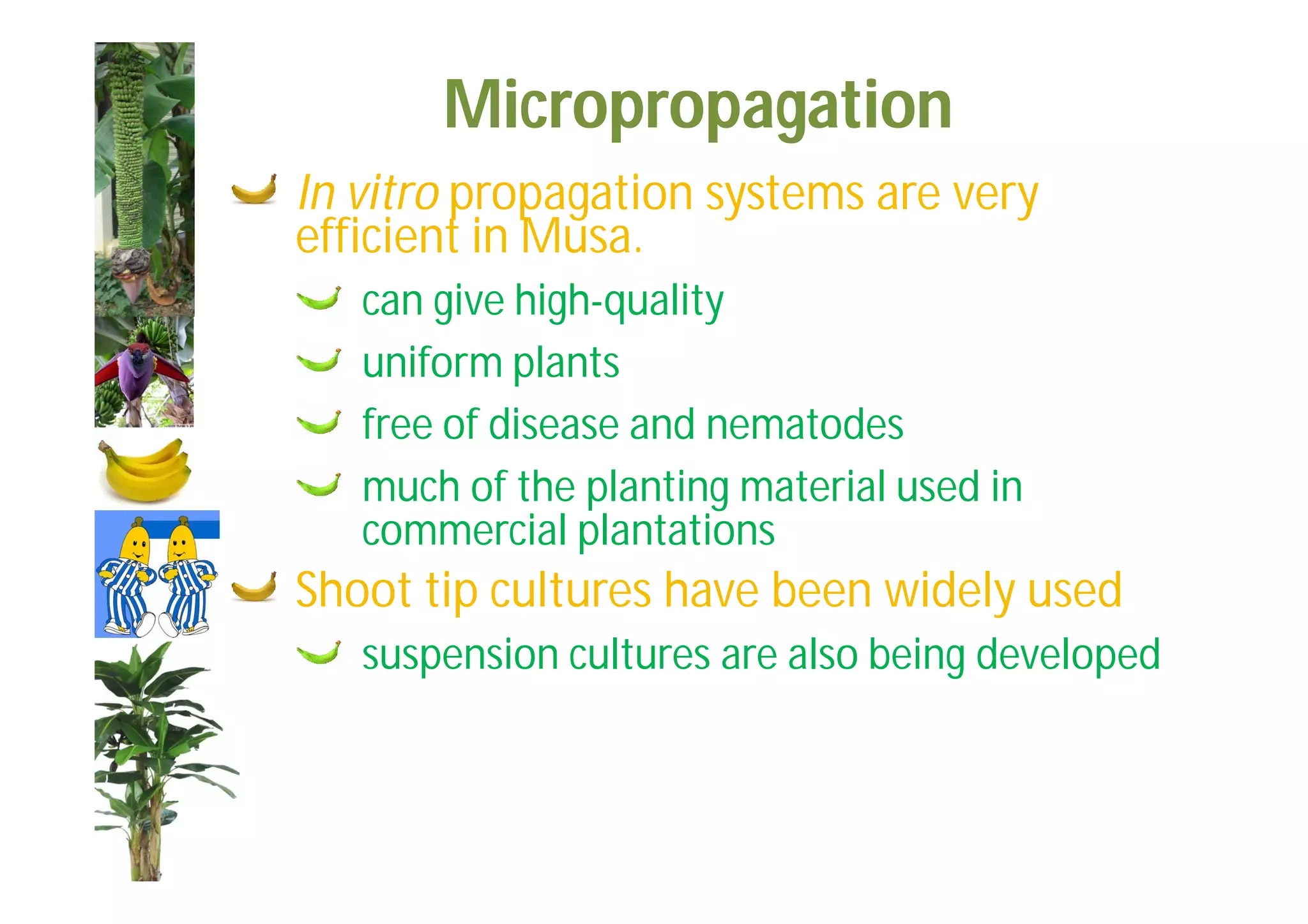 Micropropagation

In vitro propagation systems are very efficient in Musa.

can give high-quality

uniform plants

free of disease and nematodes

much of the planting material used in commercial plantations

Shoot tip cultures have been widely used

suspension cultures are also being developed